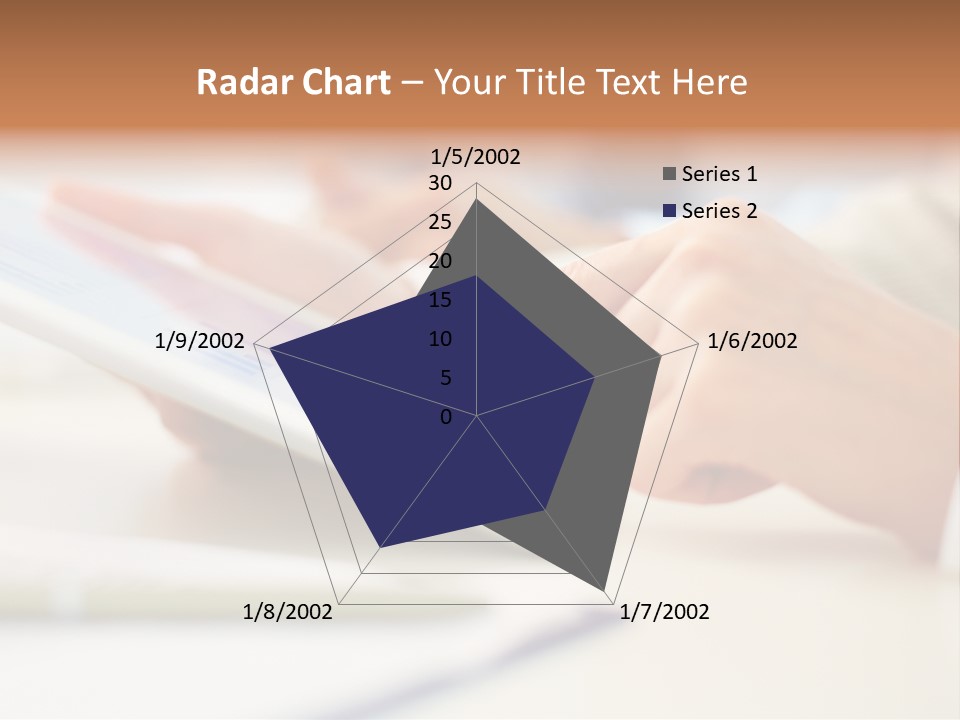 Radar Chart – Your Title Text Here

1/5/2002
30
25
20
15
10
5
0
1/6/2002
1/7/2002
1/8/2002
1/9/2002

Series 1
Series 2